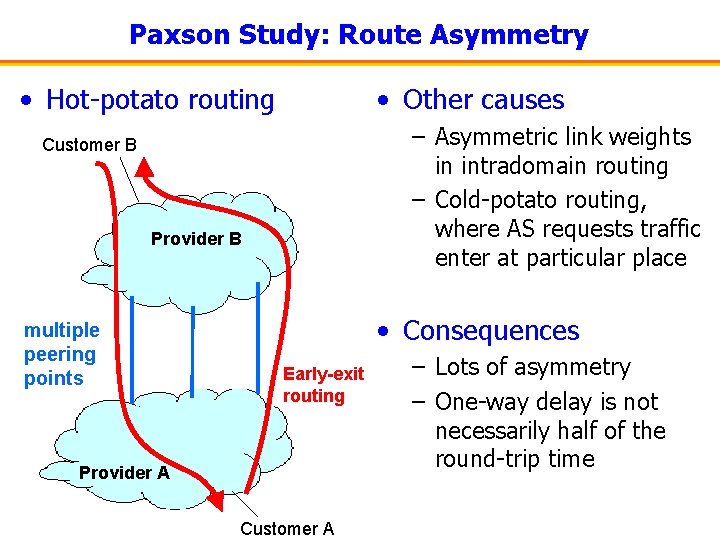 Paxson Study: Route Asymmetry

• Hot-potato routing

Customer B

Provider B

multiple peering points

Early-exit routing

Provider A

Customer A

• Other causes

– Asymmetric link weights in intradomain routing

– Cold-potato routing, where AS requests traffic enter at particular place

• Consequences

– Lots of asymmetry

– One-way delay is not necessarily half of the round-trip time